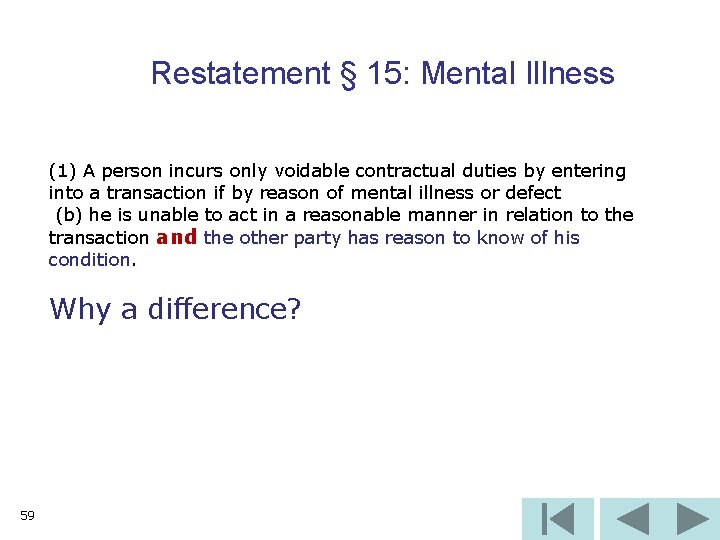 Restatement § 15: Mental Illness

(1) A person incurs only voidable contractual duties by entering into a transaction if by reason of mental illness or defect
(b) he is unable to act in a reasonable manner in relation to the transaction and the other party has reason to know of his condition.

Why a difference?

59